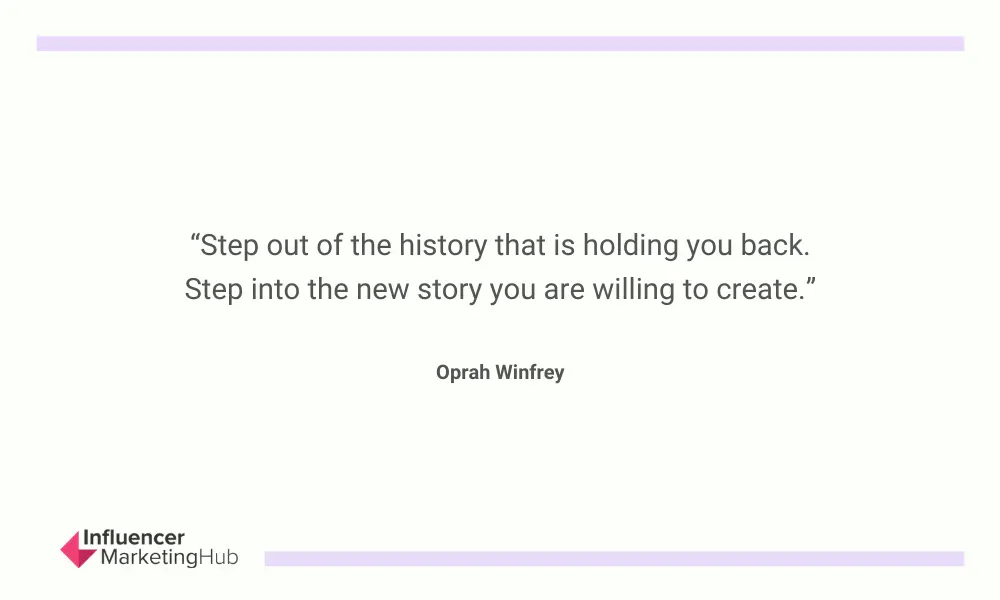 “Step out of the history that is holding you back. Step into the new story you are willing to create.”

Oprah Winfrey

Influencer
MarketingHub